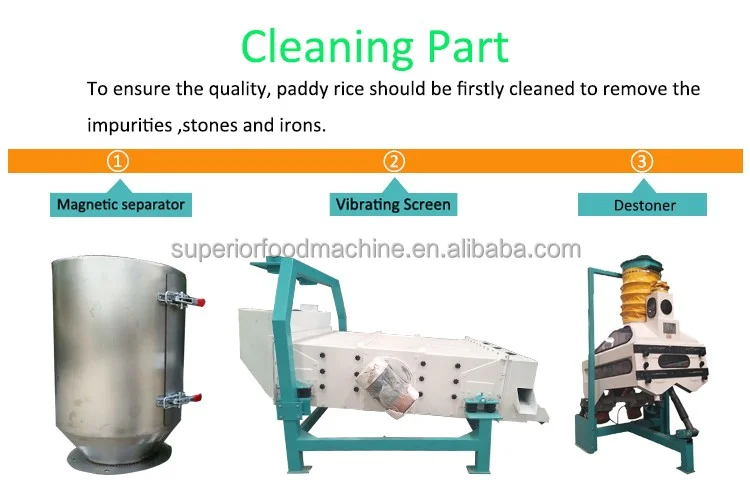 Cleaning Part

To ensure the quality, paddy rice should be firstly cleaned to remove the impurities ,stones and irons.

①
Magnetic separator

②
Vibrating Screen

③
Destoner

superiorfoodmachine.en.alibaba.com